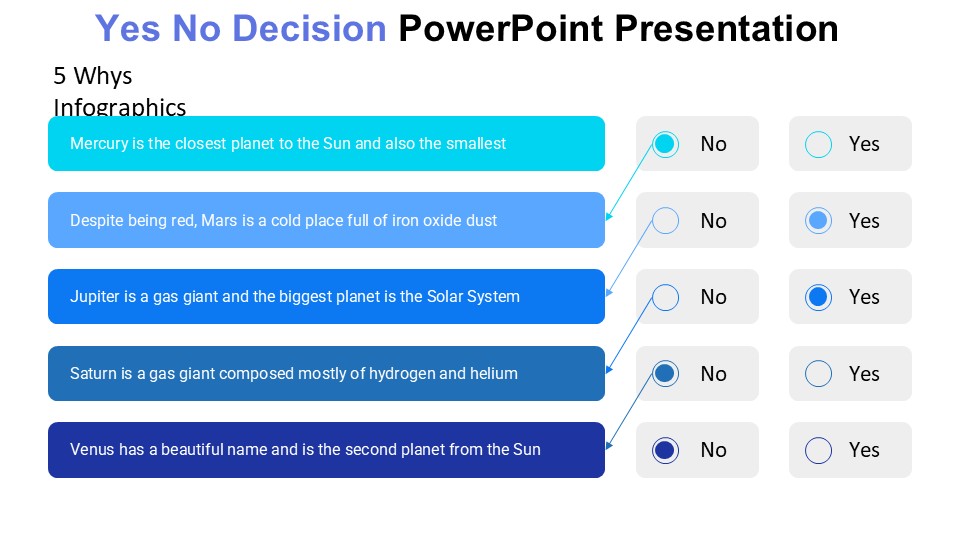 Yes No Decision PowerPoint Presentation

5 Whys Infographics

Mercury is the closest planet to the Sun and also the smallest

No

Yes

Despite being red, Mars is a cold place full of iron oxide dust

No

Yes

Jupiter is a gas giant and the biggest planet is the Solar System

No

Yes

Saturn is a gas giant composed mostly of hydrogen and helium

No

Yes

Venus has a beautiful name and is the second planet from the Sun

No

Yes